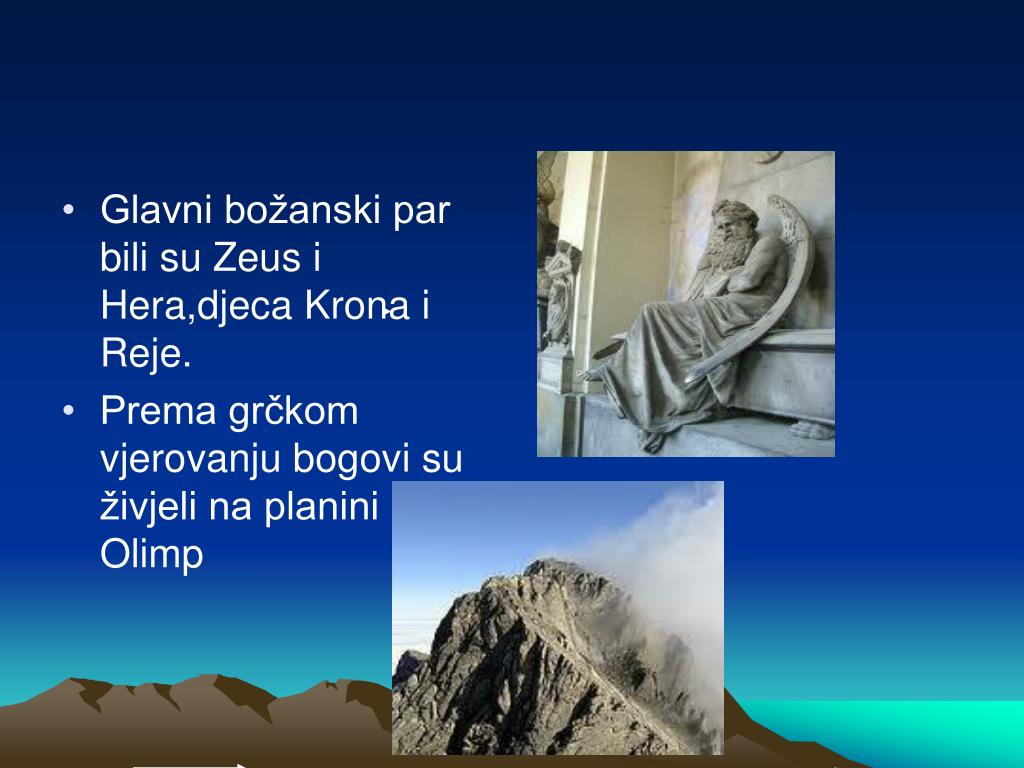 • Glavni božanski par bili su Zeus i Hera,djeca Krona i Reje.
• Prema grčkom vjerovanju bogovi su živjeli na planini Olimp